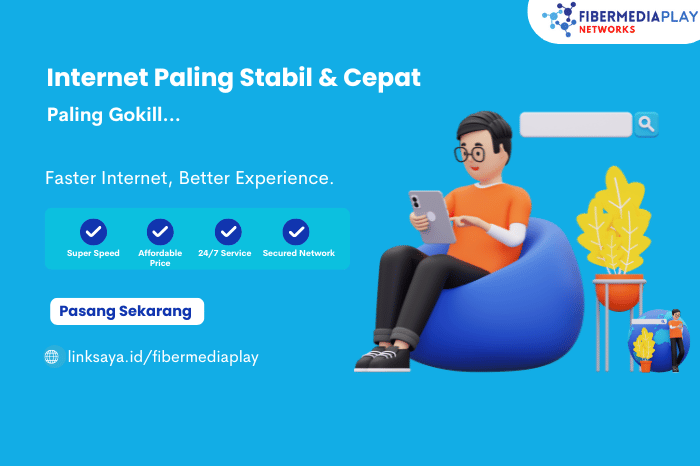 FIBERMEDIAPLAY
NETWORKS

Internet Paling Stabil & Cepat

Paling Gokill...

Faster Internet, Better Experience.

Super Speed

Affordable Price

24/7 Service

Secured Network

Pasang Sekarang

linksaya.id/fibermediaplay